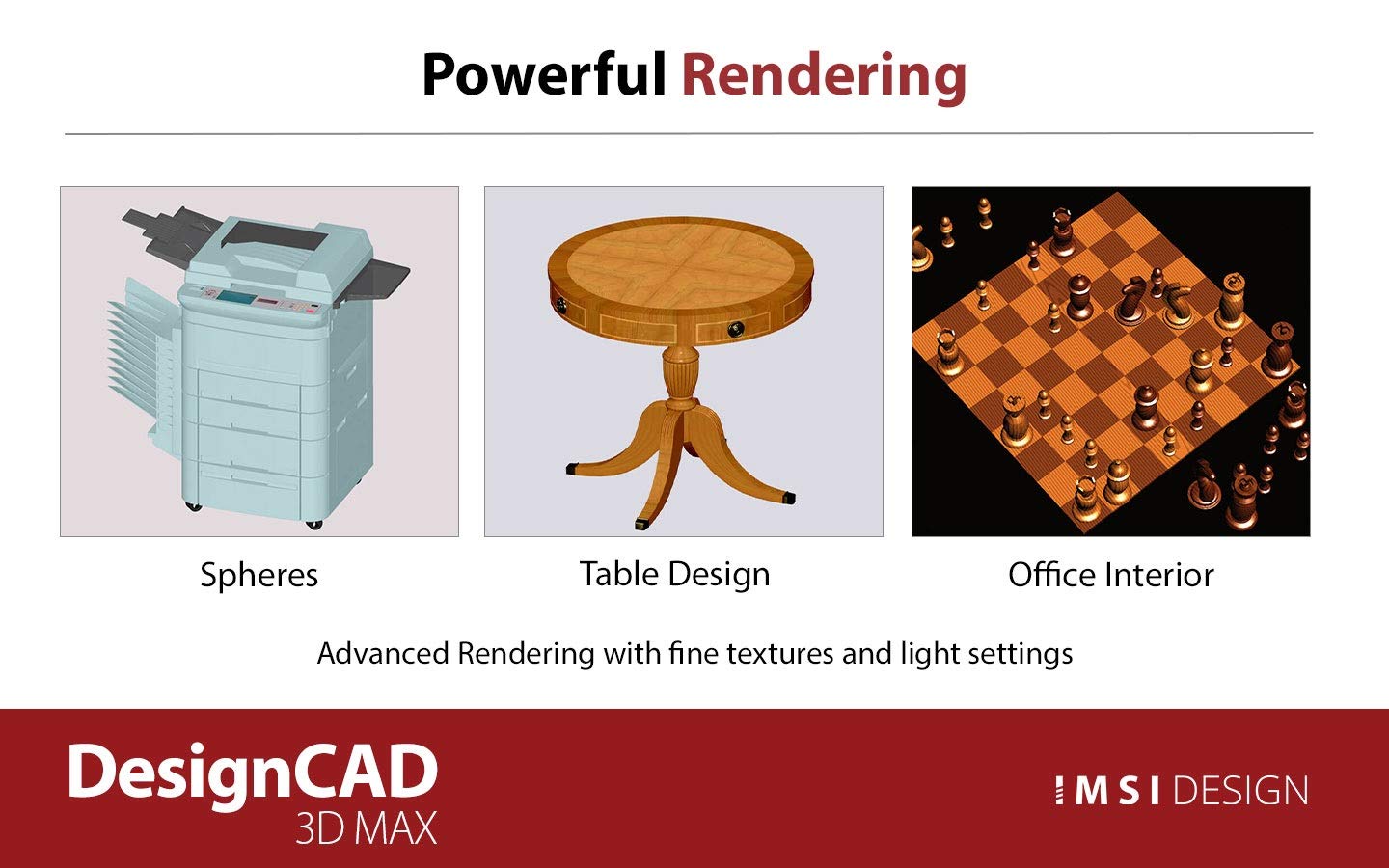 Powerful Rendering

Spheres

Table Design

Office Interior

Advanced Rendering with fine textures and light settings

DesignCAD 3D MAX

IMSI DESIGN